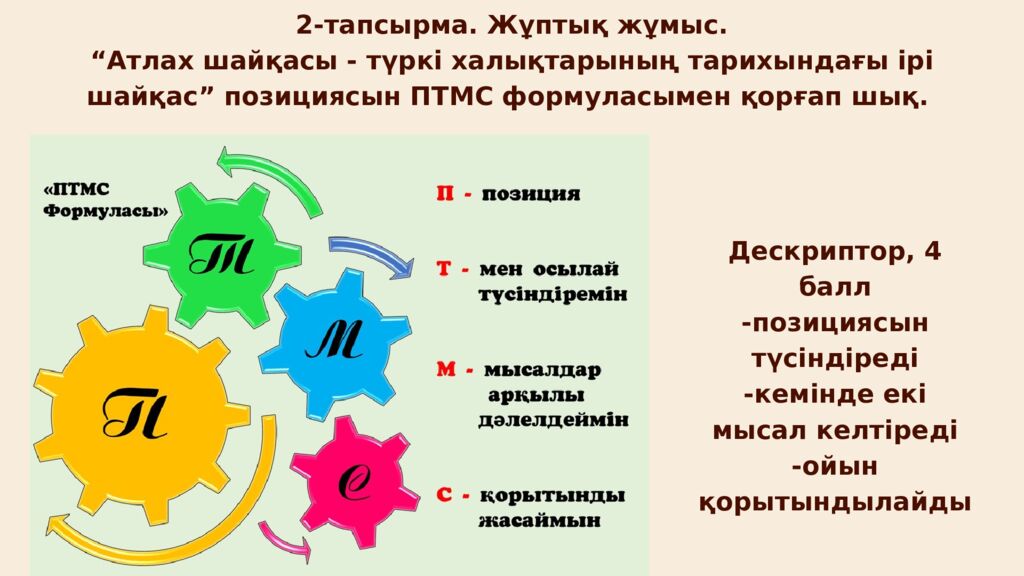 2-тапсырма. Жұптық жұмыс.
“Атлах шайқасы - түркі халықтарының тарихындағы ірі шайқас” позициясын ПТМС формуласымен қорғап шық.

«ПТМС Формуласы»

Т

М

П

С

П - позиция

Т - мен осылай түсіндіремін

М - мысалдар арқылы дәлелдеймін

С - қорытынды жасаймын

Дескриптор, 4 балл
-позициясын түсіндіреді
-кемінде екі мысал келтіреді
-ойын қорытындылайды